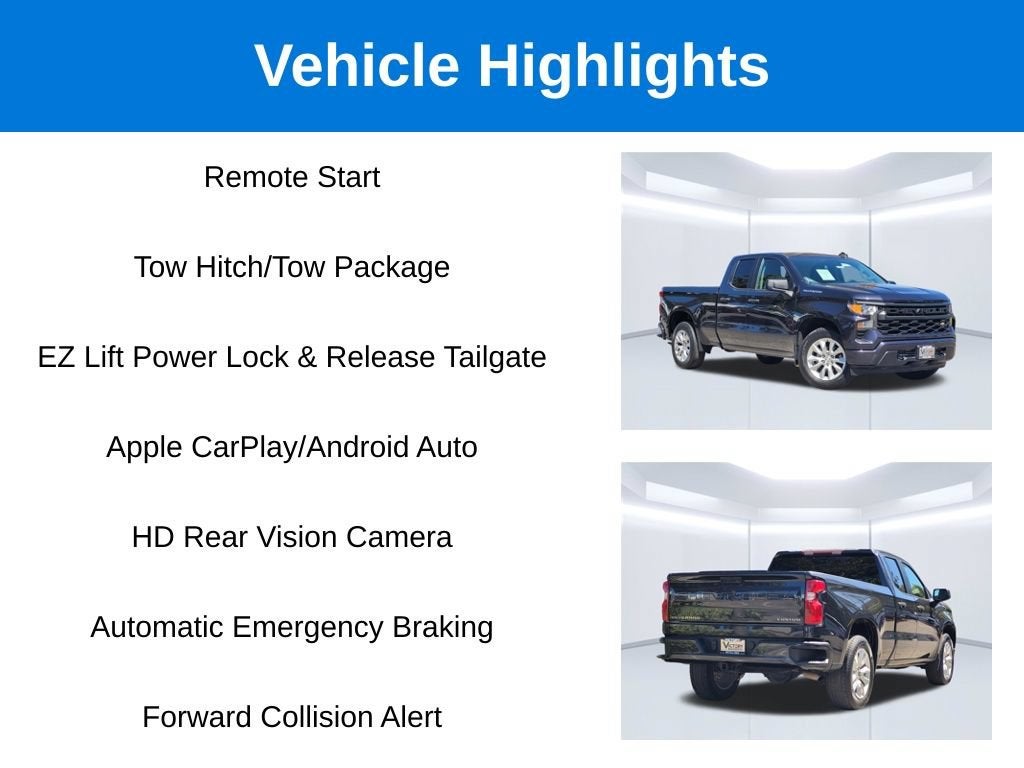 Vehicle Highlights

Remote Start

Tow Hitch/Tow Package

EZ Lift Power Lock & Release Tailgate

Apple CarPlay/Android Auto

HD Rear Vision Camera

Automatic Emergency Braking

Forward Collision Alert